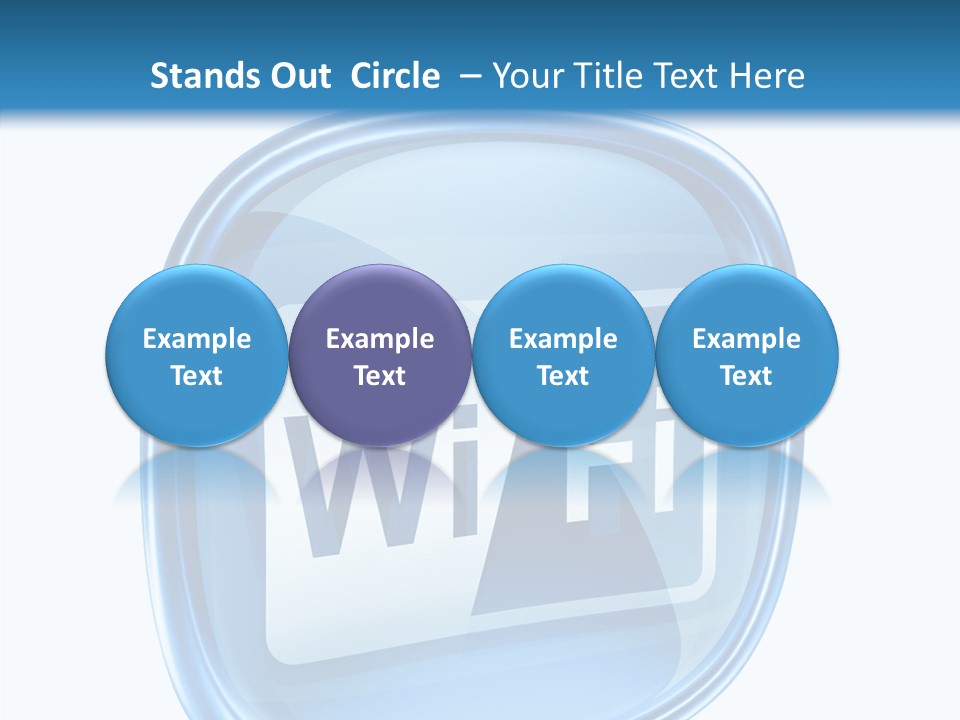 Stands Out Circle – Your Title Text Here

Example Text

Example Text

Example Text

Example Text

Wi Fi